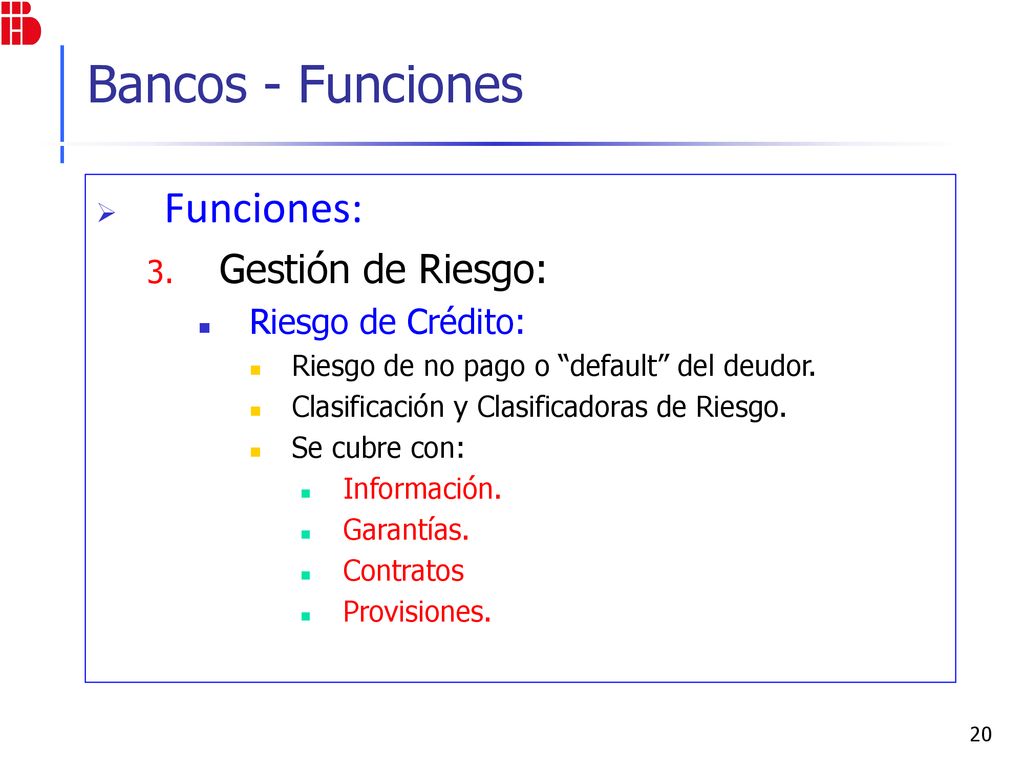 Bancos - Funciones

Funciones:

3. Gestión de Riesgo:

Riesgo de Crédito:

Riesgo de no pago o “default” del deudor.

Clasificación y Clasificadoras de Riesgo.

Se cubre con:

Información.

Garantías.

Contratos

Provisiones.

20